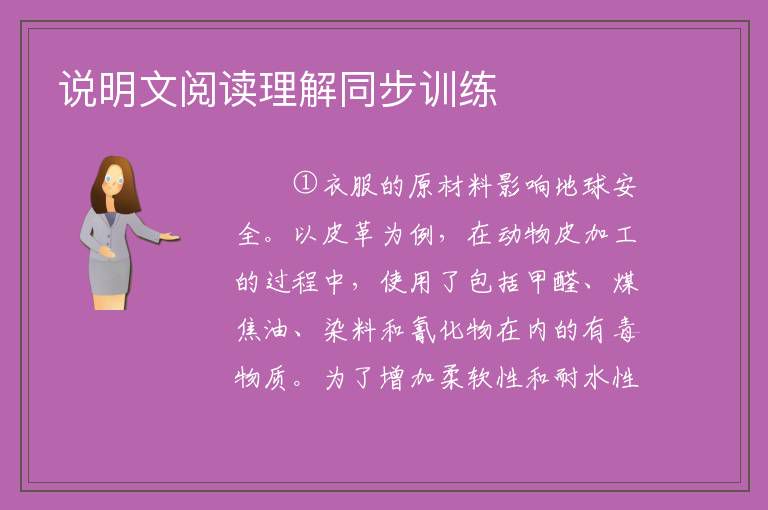 说明文阅读理解同步训练

①衣服的原材料影响地球安全。以皮革为例，在动物皮加工的过程中，使用了包括甲醛、煤焦油、染料和氰化物在内的有毒物质。为了增加柔软性和耐水性